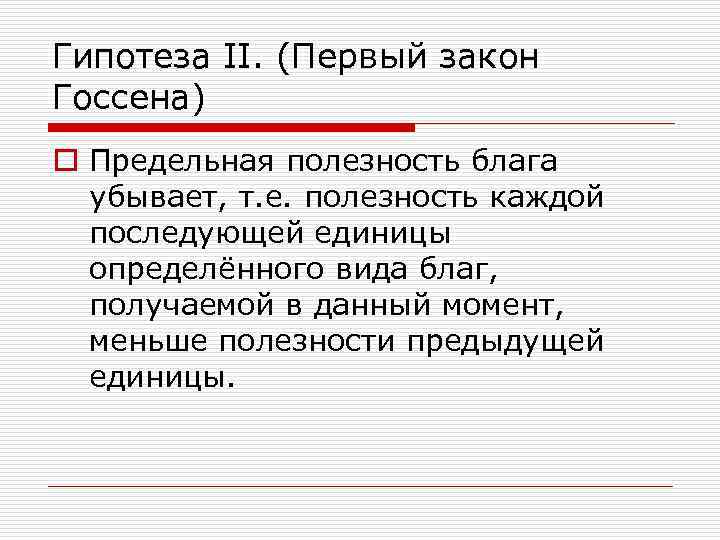 Гипотеза II. (Первый закон Госсена)

Предельная полезность блага убывает, т.е. полезность каждой последующей единицы определённого вида благ, получаемой в данный момент, меньше полезности предыдущей единицы.